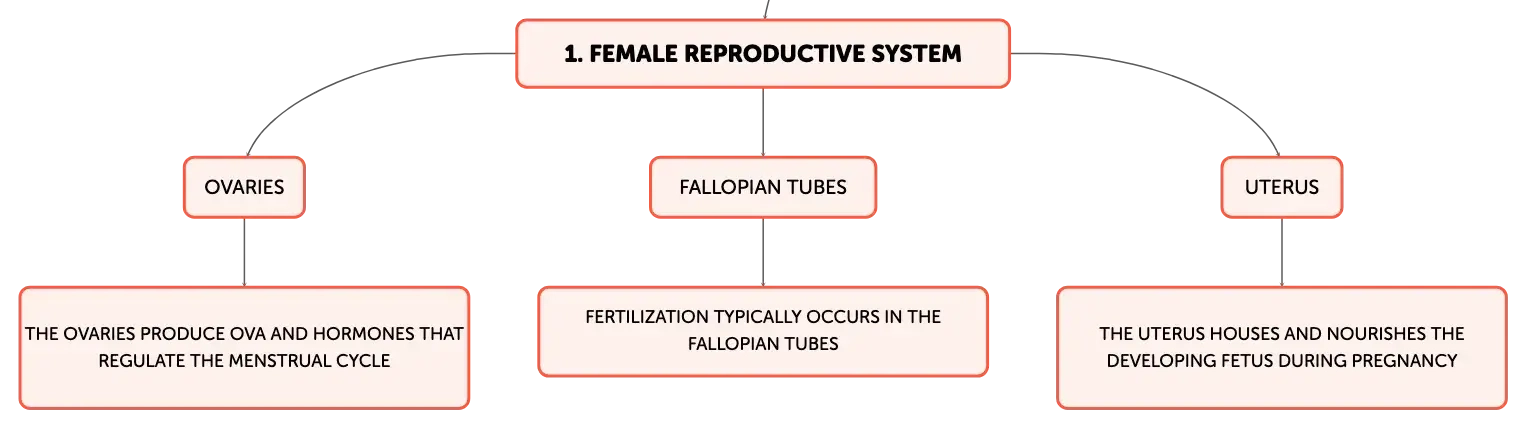 1. FEMALE REPRODUCTIVE SYSTEM

OVARIES

THE OVARIES PRODUCE OVA AND HORMONES THAT REGULATE THE MENSTRUAL CYCLE

FALLOPIAN TUBES

FERTILIZATION TYPICALLY OCCURS IN THE FALLOPIAN TUBES

UTERUS

THE UTERUS HOUSES AND NOURISHES THE DEVELOPING FETUS DURING PREGNANCY